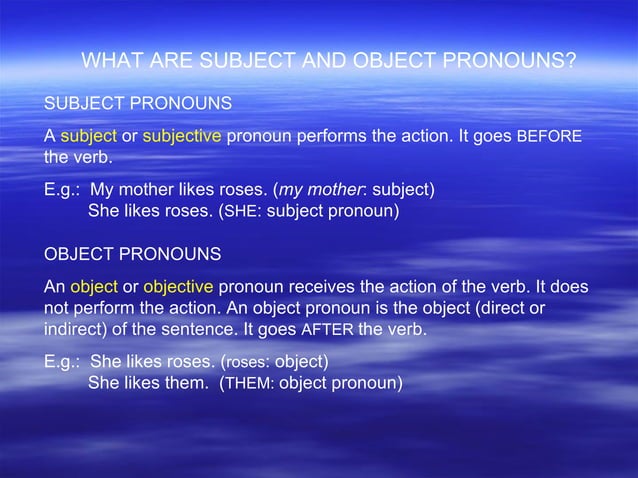 WHAT ARE SUBJECT AND OBJECT PRONOUNS?

SUBJECT PRONOUNS

A subject or subjective pronoun performs the action. It goes BEFORE the verb.

E.g.: My mother likes roses. (my mother: subject)
She likes roses. (SHE: subject pronoun)

OBJECT PRONOUNS

An object or objective pronoun receives the action of the verb. It does not perform the action. An object pronoun is the object (direct or indirect) of the sentence. It goes AFTER the verb.

E.g.: She likes roses. (roses: object)
She likes them. (THEM: object pronoun)